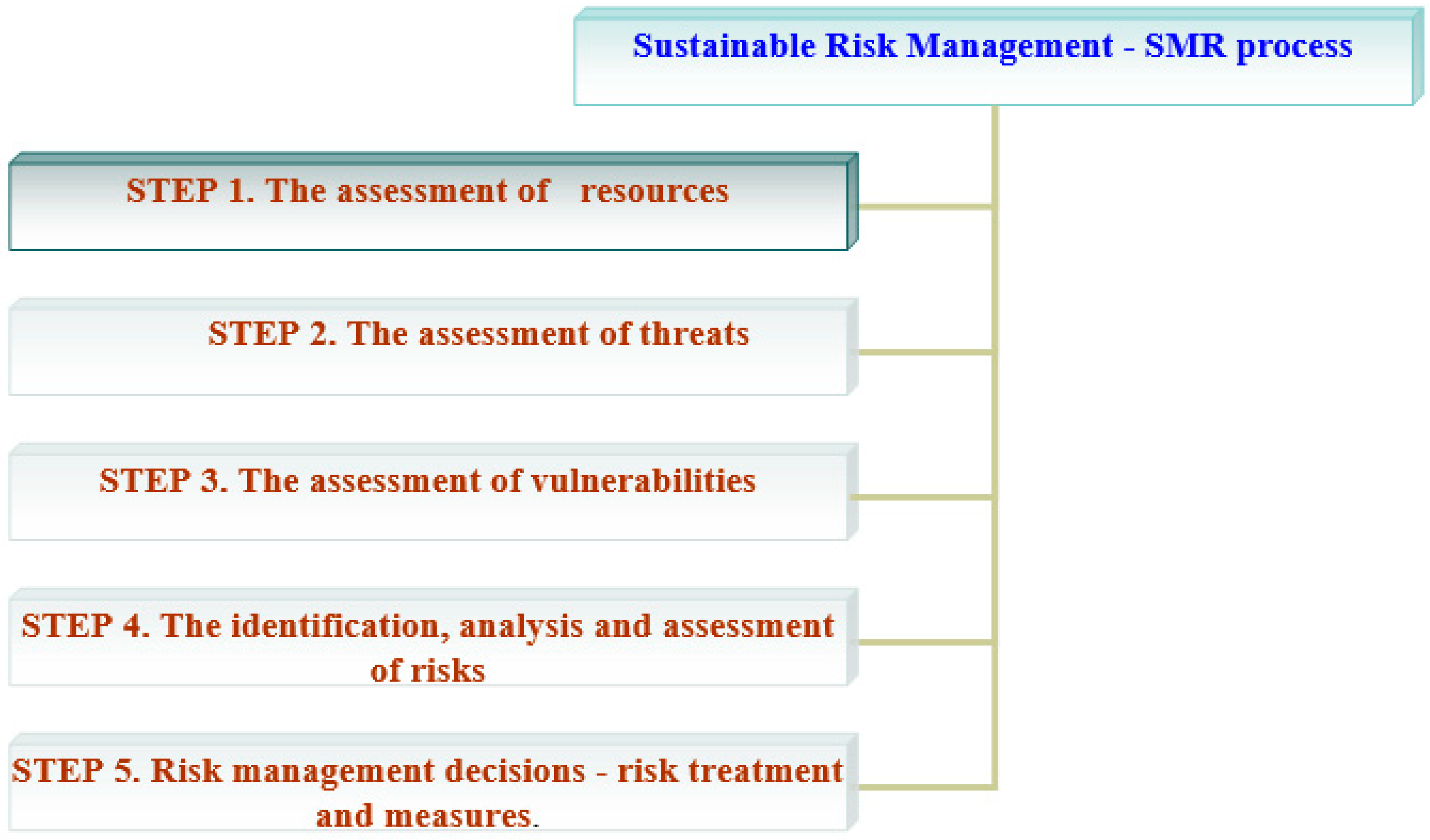 Sustainable Risk Management - SMR process

STEP 1. The assessment of resources

STEP 2. The assessment of threats

STEP 3. The assessment of vulnerabilities

STEP 4. The identification, analysis and assessment of risks

STEP 5. Risk management decisions - risk treatment and measures.